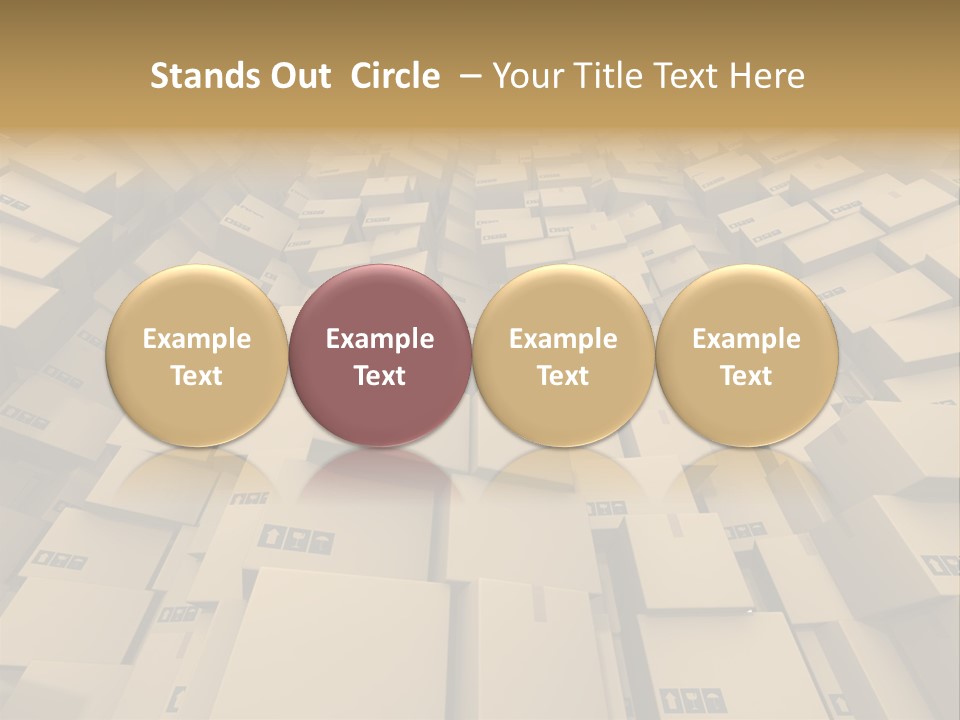 Stands Out Circle – Your Title Text Here

Example Text

Example Text

Example Text

Example Text